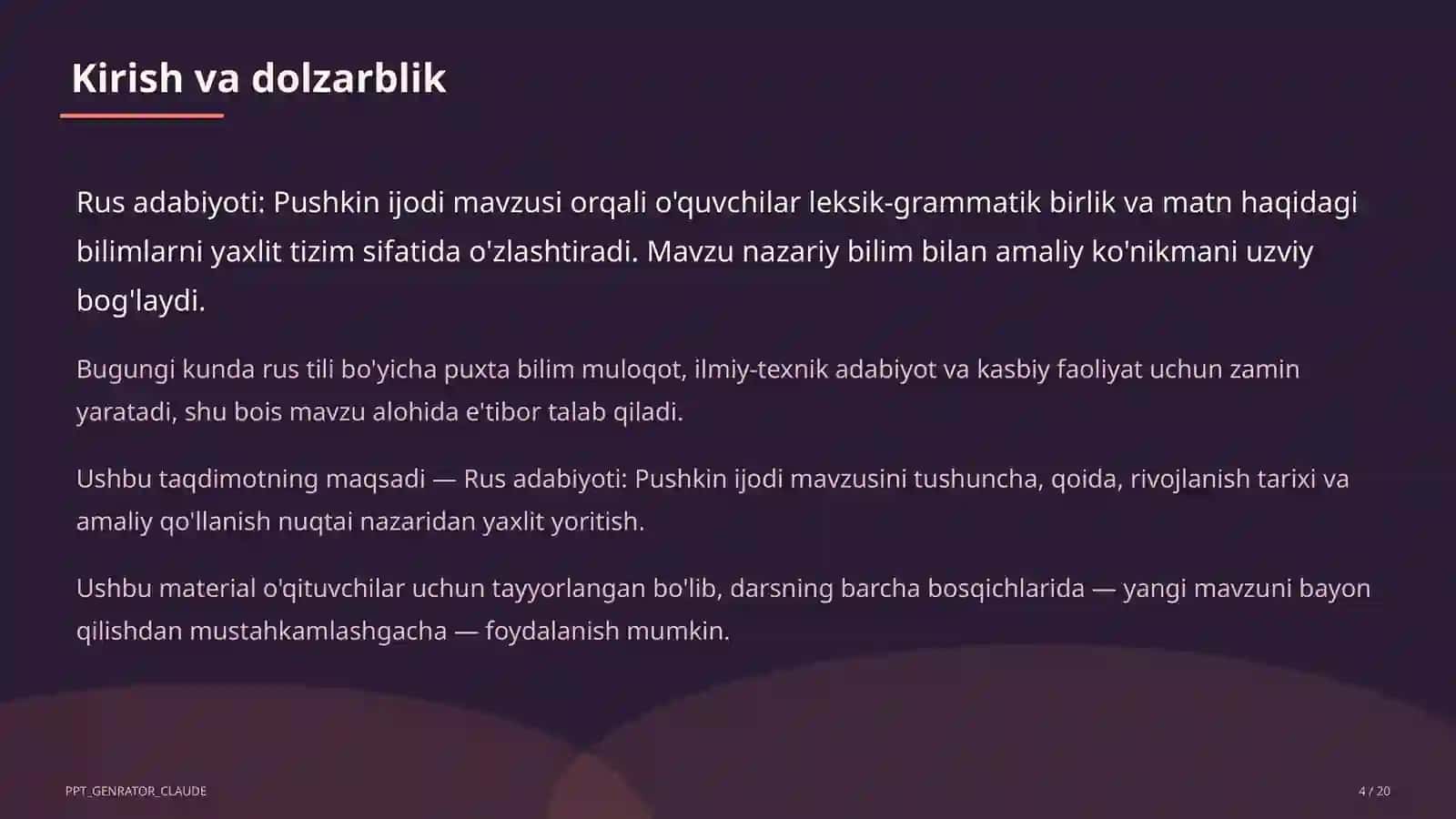 Kirish va dolzarblik

Rus adabiyoti: Pushkin ijodi mavzusi orqali o'quvchilar leksik-grammatik birlik va matn haqidagi bilimlarni yaxlit tizim sifatida o'zlashtiradi. Mavzu nazariy bilim bilan amaliy ko'nikmani uzviy bog'laydi.

Bugungi kunda rus tili bo'yicha puxta bilim muloqot, ilmiy-texnik adabiyot va kasbiy faoliyat uchun zamin yaratadi, shu bois mavzu alohida e'tibor talab qiladi.

Ushbu taqdimotning maqsadi — Rus adabiyoti: Pushkin ijodi mavzusini tushuncha, qoida, rivojlanish tarixi va amaliy qo'llanish nuqtai nazaridan yaxlit yoritish.

Ushbu material o'qituvchilar uchun tayyorlangan bo'lib, darsning barcha bosqichlarida — yangi mavzuni bayon qilishdan mustahkamlashgacha — foydalanish mumkin.

PPT_GENRATOR_CLAUDE

4 / 20